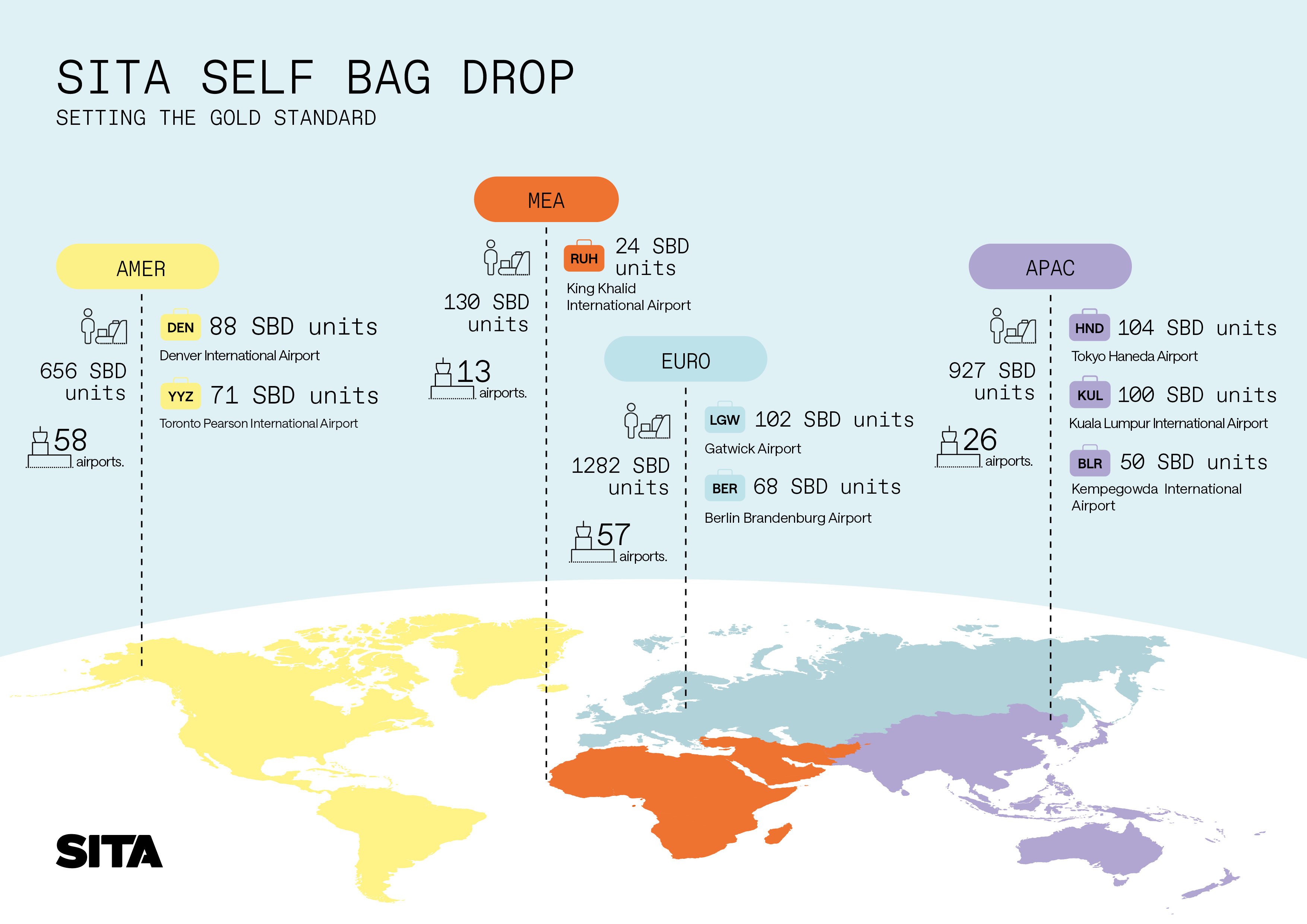 SITA SELF BAG DROP
SETTING THE GOLD STANDARD

AMER

656 SBD units

58 airports.

DEN 88 SBD units
Denver International Airport

YYZ 71 SBD units
Toronto Pearson International Airport

MEA

130 SBD units

13 airports.

RUH 24 SBD units
King Khalid International Airport

EURO

1282 SBD units

57 airports.

LGW 102 SBD units
Gatwick Airport

BER 68 SBD units
Berlin Brandenburg Airport

APAC

927 SBD units

26 airports.

HND 104 SBD units
Tokyo Haneda Airport

KUL 100 SBD units
Kuala Lumpur International Airport

BLR 50 SBD units
Kempegowda International Airport

SITA